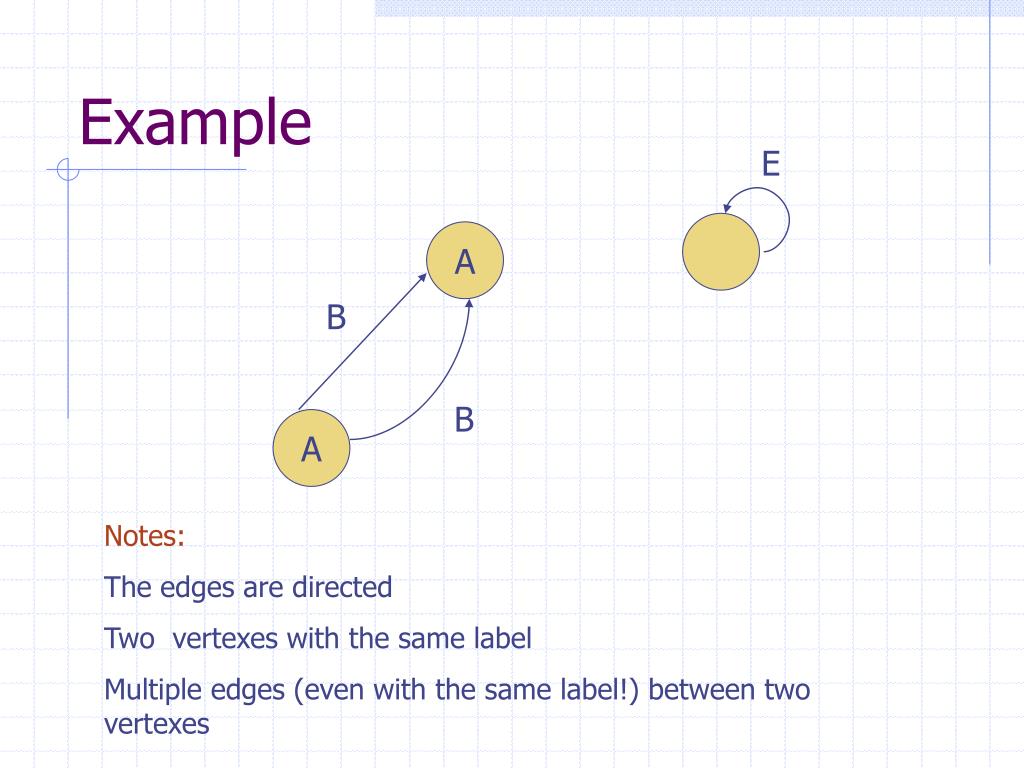 Example

E

A

B

B

A

Notes:

The edges are directed

Two vertexes with the same label

Multiple edges (even with the same label!) between two vertexes